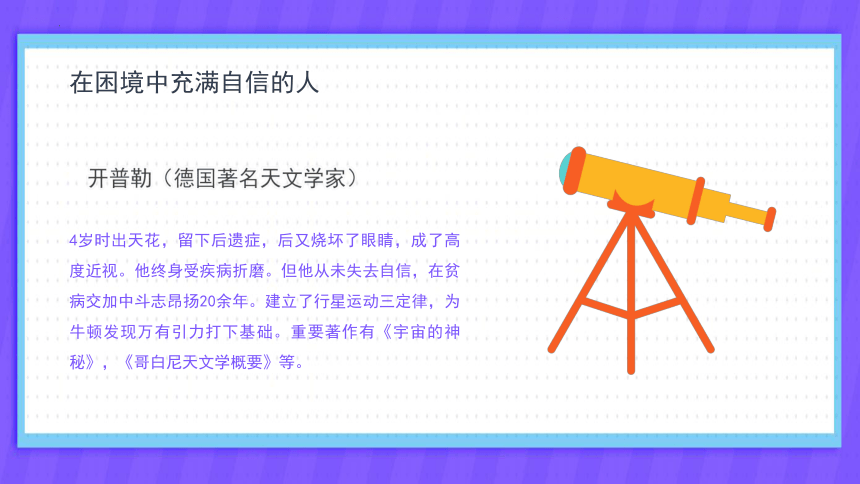 在困境中充满自信的人

开普勒（德国著名天文学家）

4岁时出天花，留下后遗症，后又烧坏了眼睛，成了高度近视。他终身受疾病折磨。但他从未失去自信，在贫病交加中斗志昂扬20余年。建立了行星运动三定律，为牛顿发现万有引力打下基础。重要著作有《宇宙的神秘》，《哥白尼天文学概要》等。